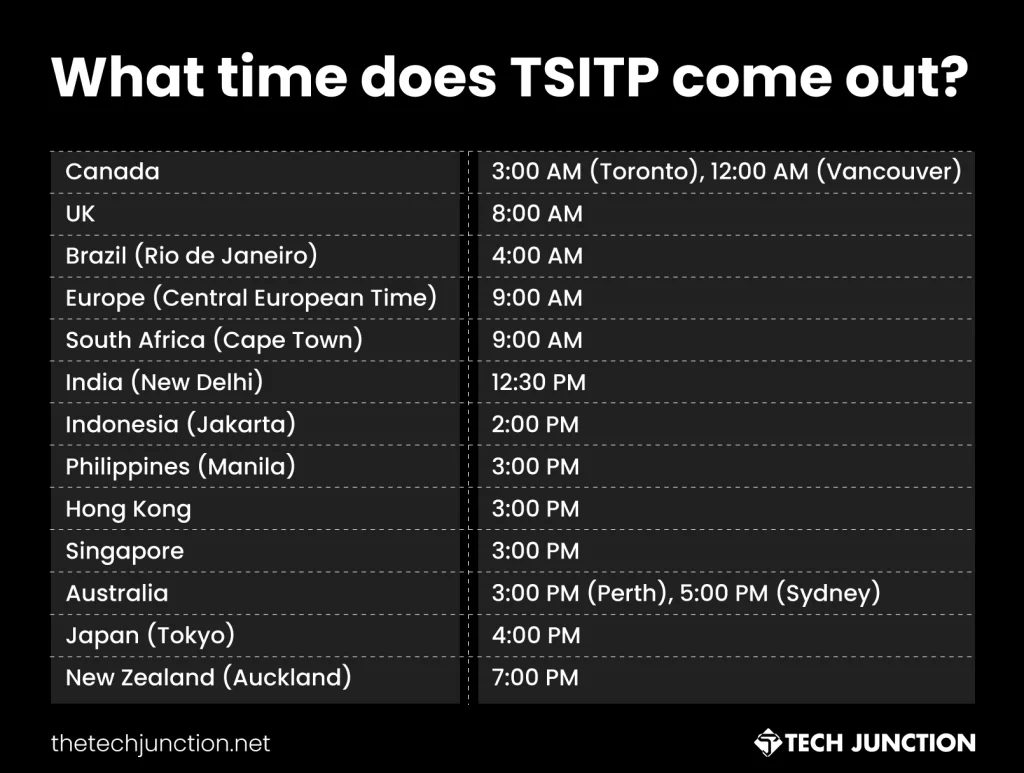 What time does TSITP come out?

| | |
|---|---|
| Canada | 3:00 AM (Toronto), 12:00 AM (Vancouver) |
| UK | 8:00 AM |
| Brazil (Rio de Janeiro) | 4:00 AM |
| Europe (Central European Time) | 9:00 AM |
| South Africa (Cape Town) | 9:00 AM |
| India (New Delhi) | 12:30 PM |
| Indonesia (Jakarta) | 2:00 PM |
| Philippines (Manila) | 3:00 PM |
| Hong Kong | 3:00 PM |
| Singapore | 3:00 PM |
| Australia | 3:00 PM (Perth), 5:00 PM (Sydney) |
| Japan (Tokyo) | 4:00 PM |
| New Zealand (Auckland) | 7:00 PM |

thetechjunction.net

TECH JUNCTION